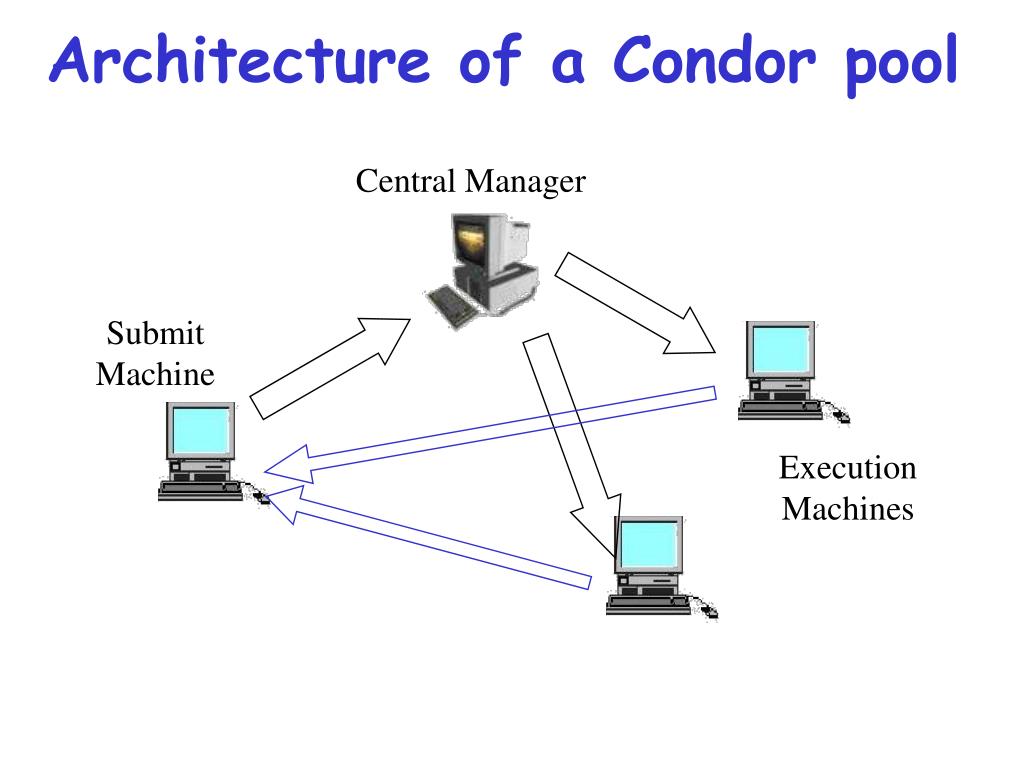 Architecture of a Condor pool

Central Manager

Submit Machine

Execution Machines